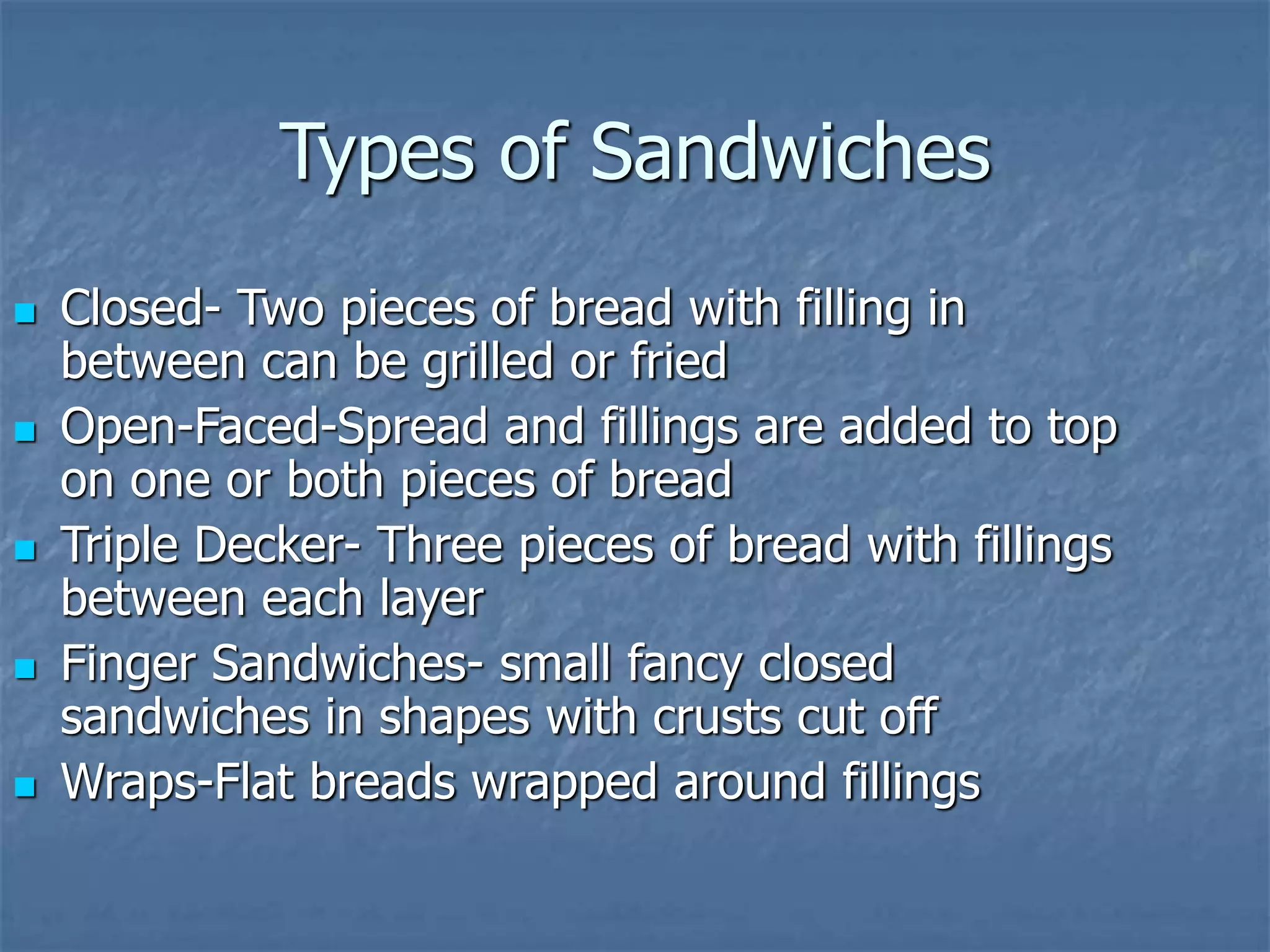 Types of Sandwiches

- Closed- Two pieces of bread with filling in between can be grilled or fried
- Open-Faced-Spread and fillings are added to top on one or both pieces of bread
- Triple Decker- Three pieces of bread with fillings between each layer
- Finger Sandwiches- small fancy closed sandwiches in shapes with crusts cut off
- Wraps-Flat breads wrapped around fillings